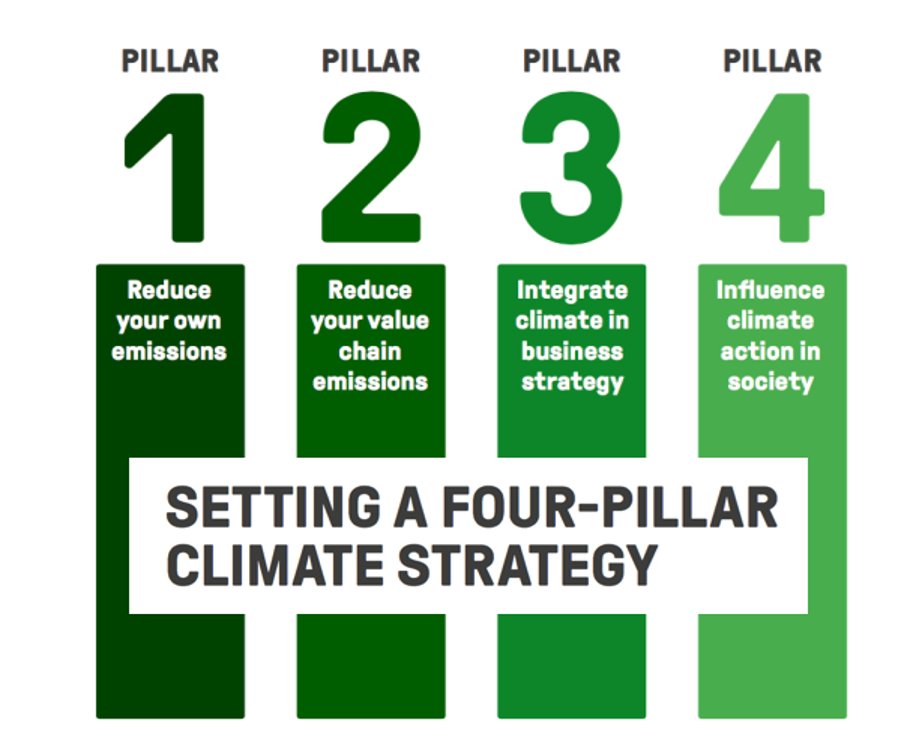 PILLAR
1
Reduce your own emissions

PILLAR
2
Reduce your value chain emissions

PILLAR
3
Integrate climate in business strategy

PILLAR
4
Influence climate action in society

SETTING A FOUR-PILLAR CLIMATE STRATEGY